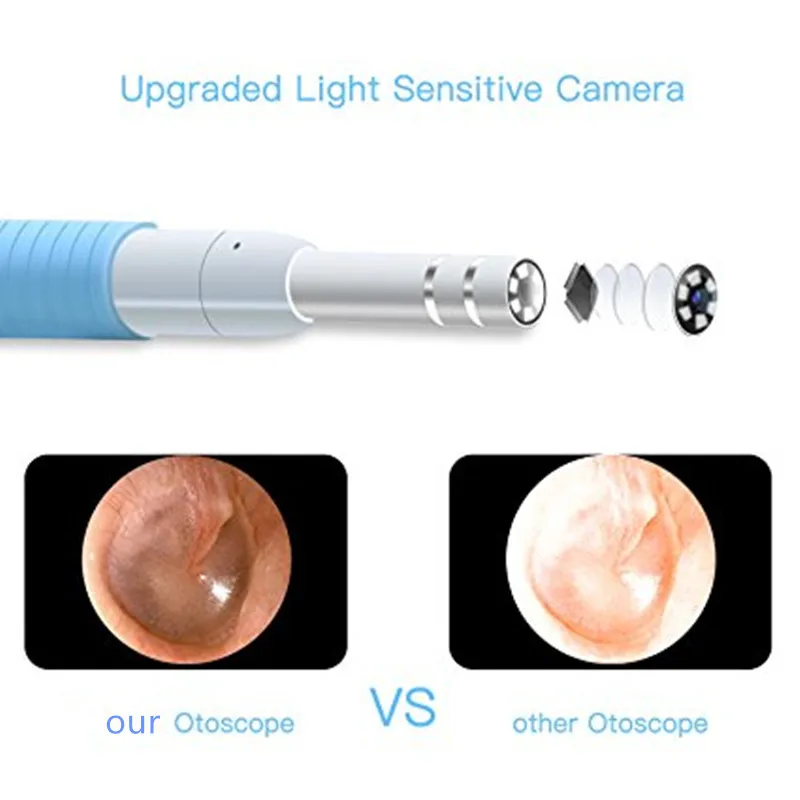 Upgraded Light Sensitive Camera

our Otoscope

VS

other Otoscope